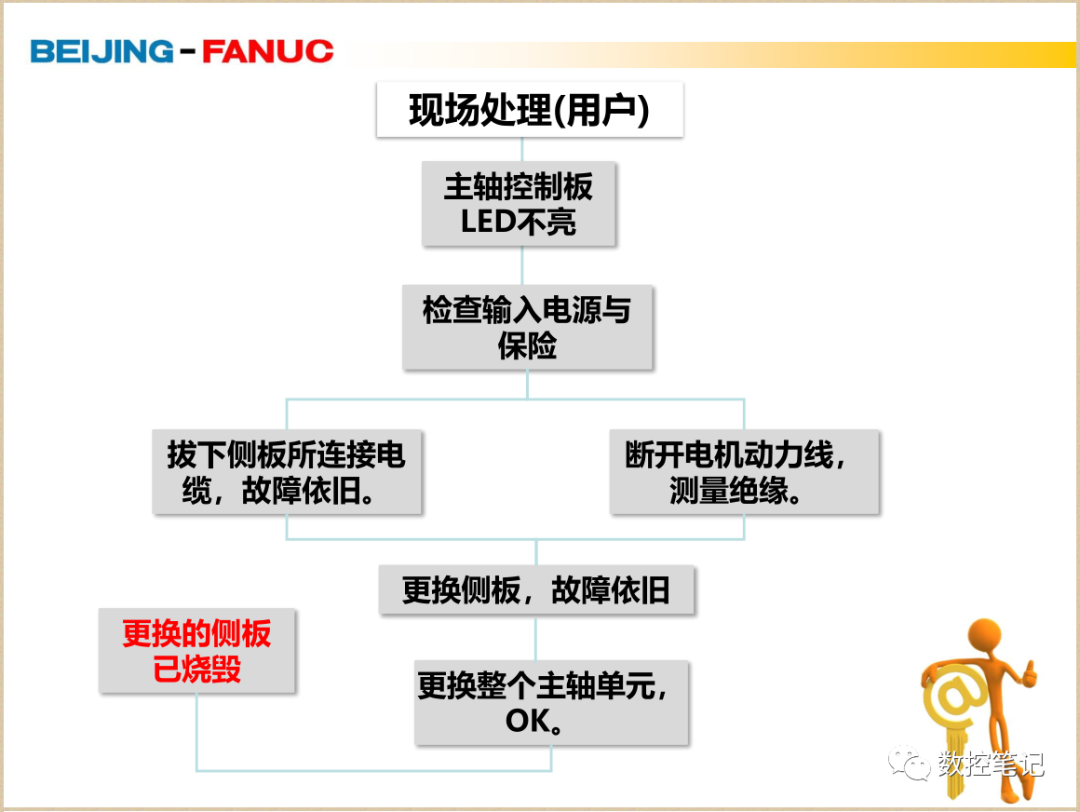 BEIJING - FANUC

现场处理(用户)

主轴控制板 LED不亮

检查输入电源与保险

拔下侧板所连接电缆，故障依旧。

断开电机动力线，测量绝缘。

更换侧板，故障依旧

更换的侧板已烧毁

更换整个主轴单元，OK。

数控笔记